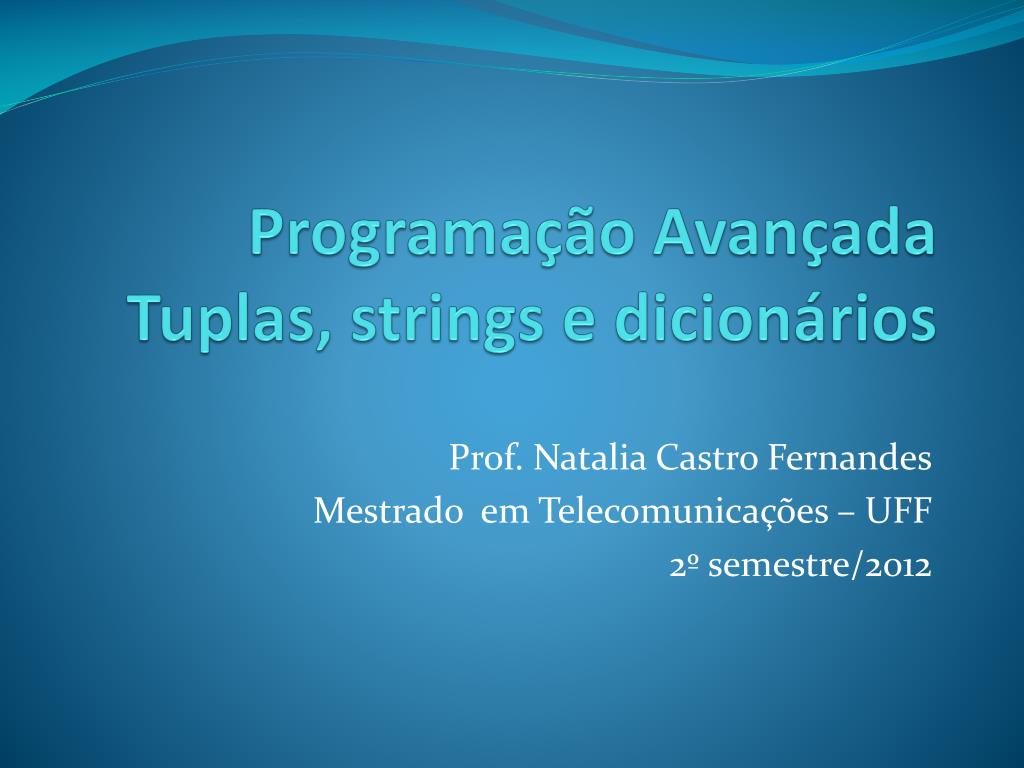 Programação Avançada
Tuplas, strings e dicionários

Prof. Natalia Castro Fernandes
Mestrado em Telecomunicações – UFF
2º semestre/2012